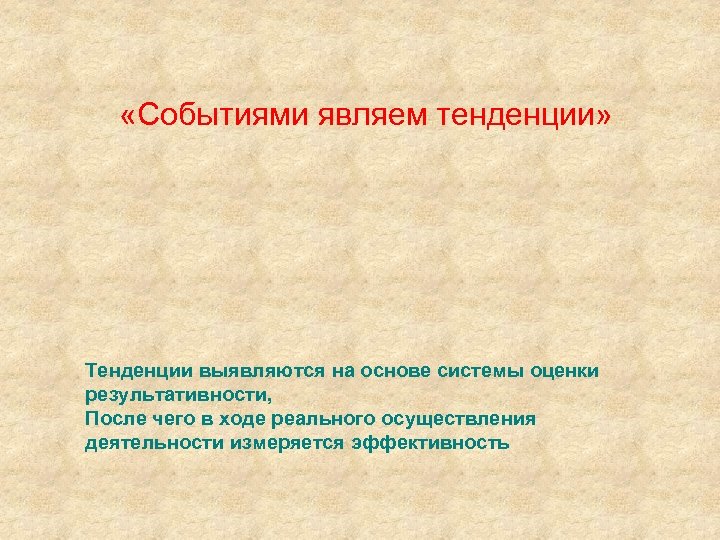 «Событиями являем тенденции»

Тенденции выявляются на основе системы оценки результативности,
После чего в ходе реального осуществления деятельности измеряется эффективность